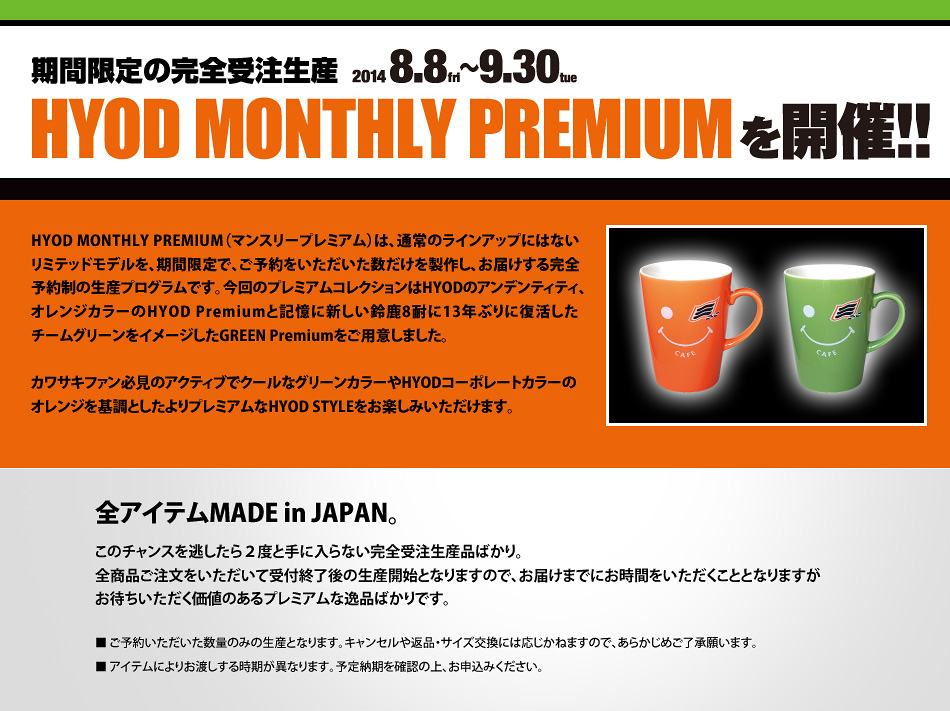 期間限定の完全受注生産 2014 8.8fri～9.30tue

HYOD MONTHLY PREMIUMを開催!!

HYOD MONTHLY PREMIUM（マンスリープレミアム）は、通常のラインアップにはないリミテッドモデルを、期間限定で、ご予約をいただいた数だけを製作し、お届けする完全予約制の生産プログラムです。今回のプレミアムコレクションはHYODのアンデンティティ、オレンジカラーのHYOD Premiumと記憶に新しい鈴鹿8耐に13年ぶりに復活したチームグリーンをイメージしたGREEN Premiumをご用意しました。

カワサキファン必見のアクティブでクールなグリーンカラーやHYODコーポレートカラーのオレンジを基調としたよりプレミアムなHYOD STYLEをお楽しみいただけます。

CAFE

CAFE

全アイテムMADE in JAPAN。

このチャンスを逃したら２度と手に入らない完全受注生産品ばかり。
全商品ご注文をいただいて受付終了後の生産開始となりますので、お届けまでにお時間をいただくこととなりますがお待ちいただく価値のあるプレミアムな逸品ばかりです。

■ ご予約いただいた数量のみの生産となります。キャンセルや返品・サイズ交換には応じかねますので、あらかじめご了承願います。
■ アイテムによりお渡しする時期が異なります。予定納期を確認の上、お申込みください。